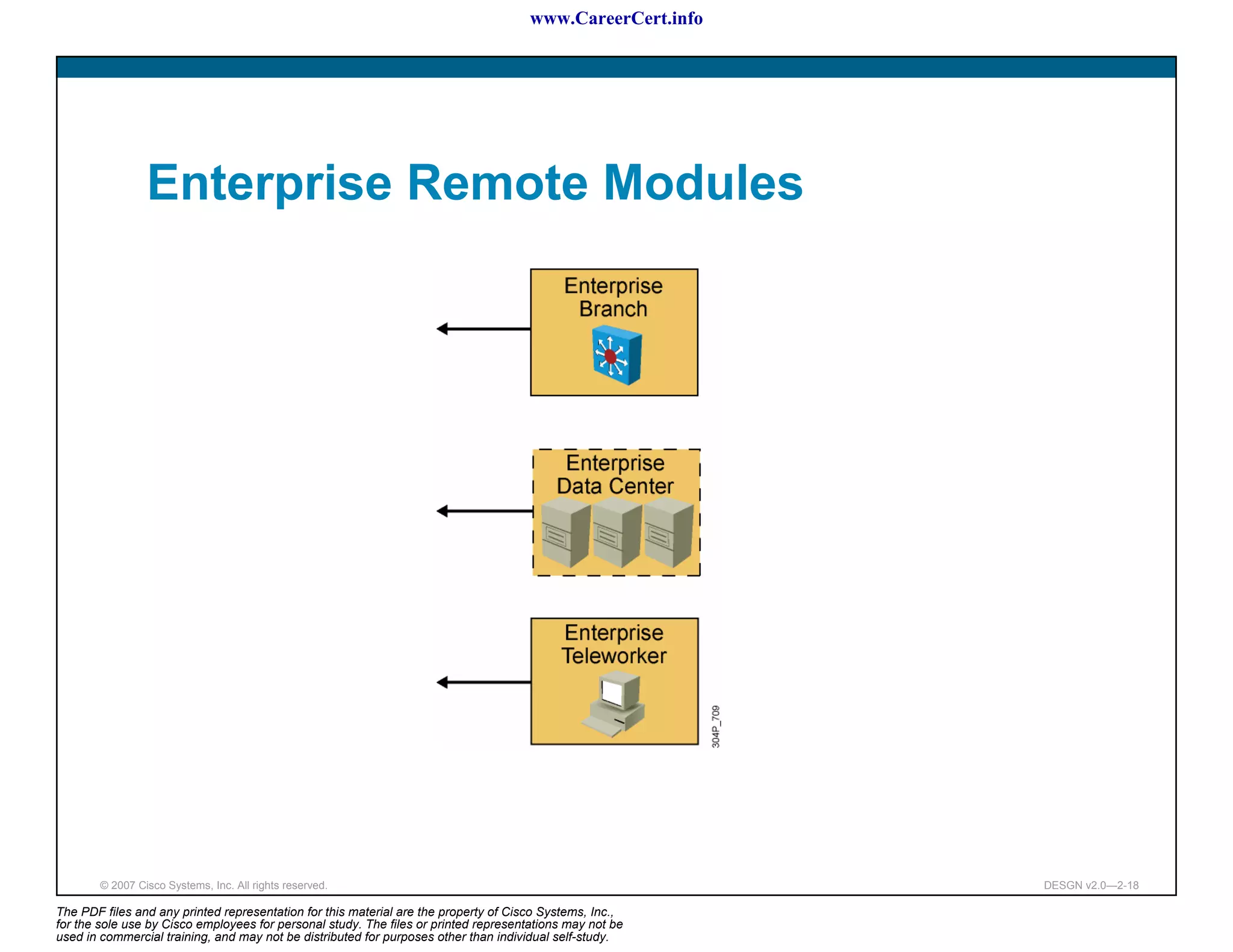 www.CareerCert.info

Enterprise Remote Modules

Enterprise Branch

Enterprise Data Center

Enterprise Teleworker

304P_709

© 2007 Cisco Systems, Inc. All rights reserved.

DESGN v2.0—2-18

The PDF files and any printed representation for this material are the property of Cisco Systems, Inc., for the sole use by Cisco employees for personal study. The files or printed representations may not be used in commercial training, and may not be distributed for purposes other than individual self-study.